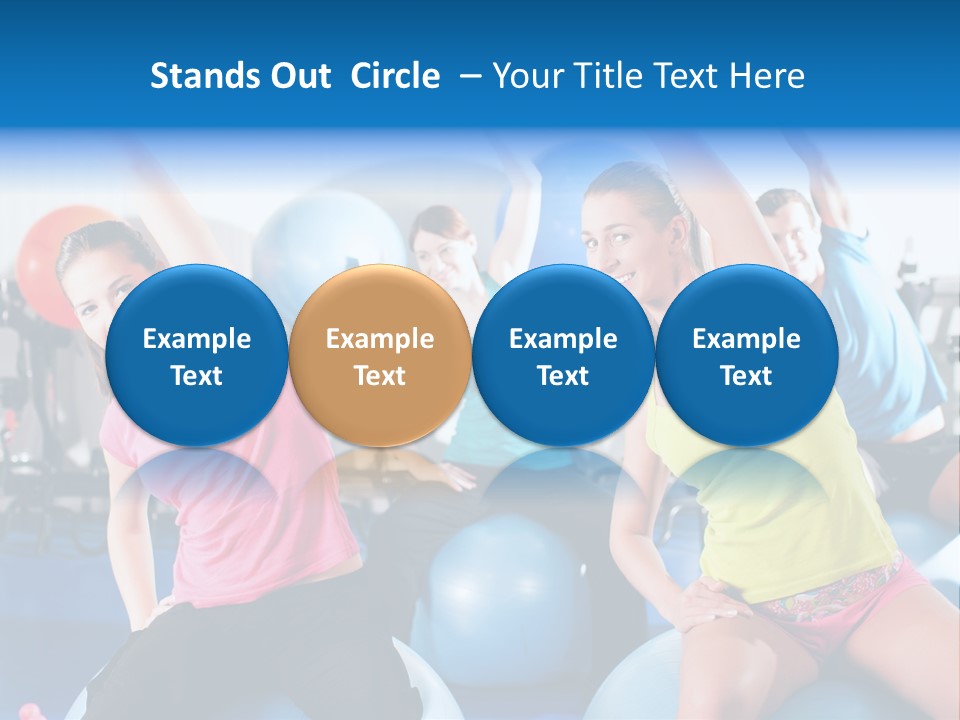 Stands Out Circle – Your Title Text Here

Example Text

Example Text

Example Text

Example Text